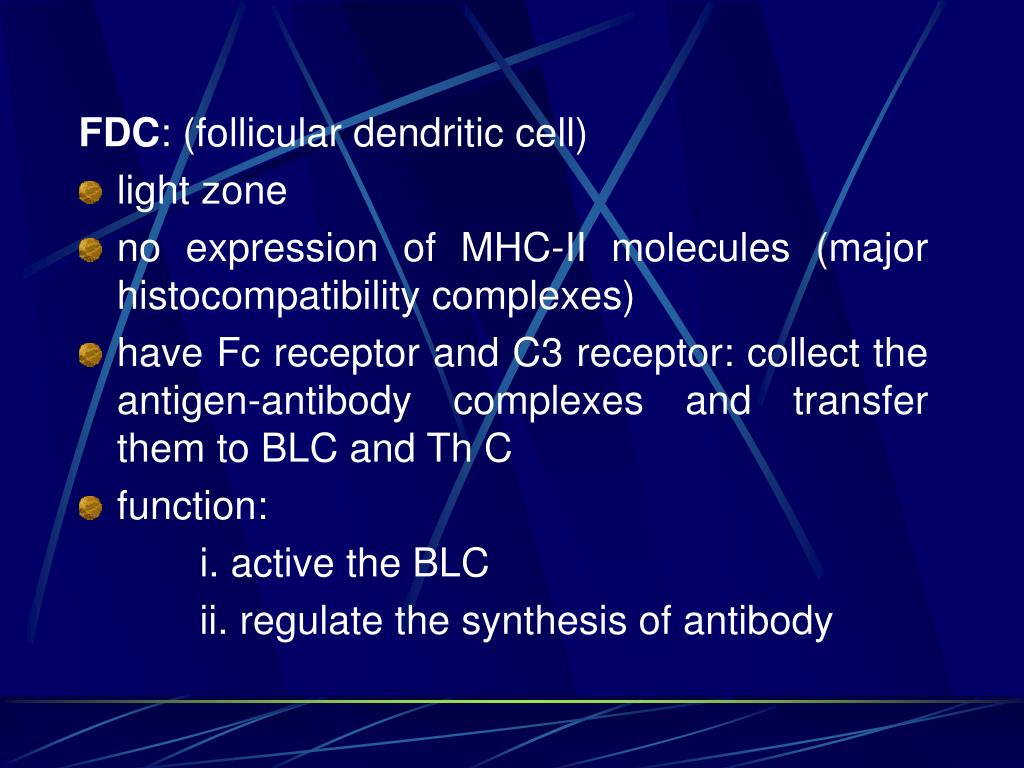 FDC: (follicular dendritic cell)

light zone

no expression of MHC-II molecules (major histocompatibility complexes)

have Fc receptor and C3 receptor: collect the antigen-antibody complexes and transfer them to BLC and Th C

function:

i. active the BLC

ii. regulate the synthesis of antibody